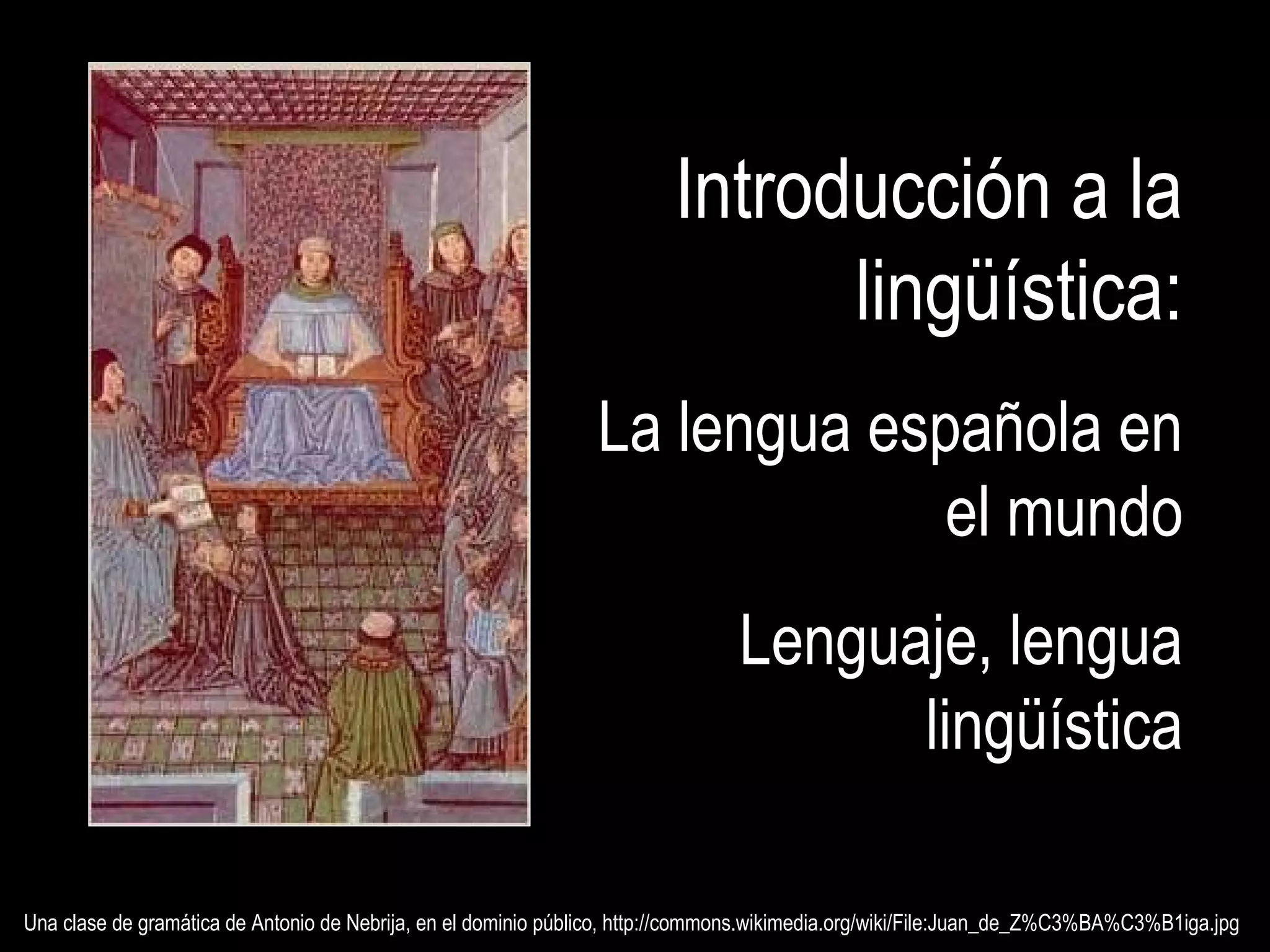 Introducción a la lingüística:

La lengua española en el mundo

Lenguaje, lengua lingüística

Una clase de gramática de Antonio de Nebrija, en el dominio público, http://commons.wikimedia.org/wiki/File:Juan_de_Z%C3%BA%C3%B1iga.jpg